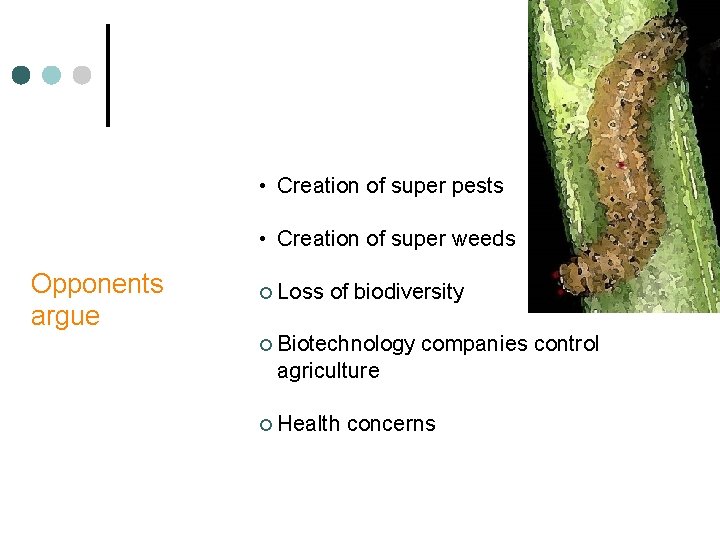 Opponents argue

• Creation of super pests

• Creation of super weeds

○ Loss of biodiversity

○ Biotechnology companies control agriculture

○ Health concerns